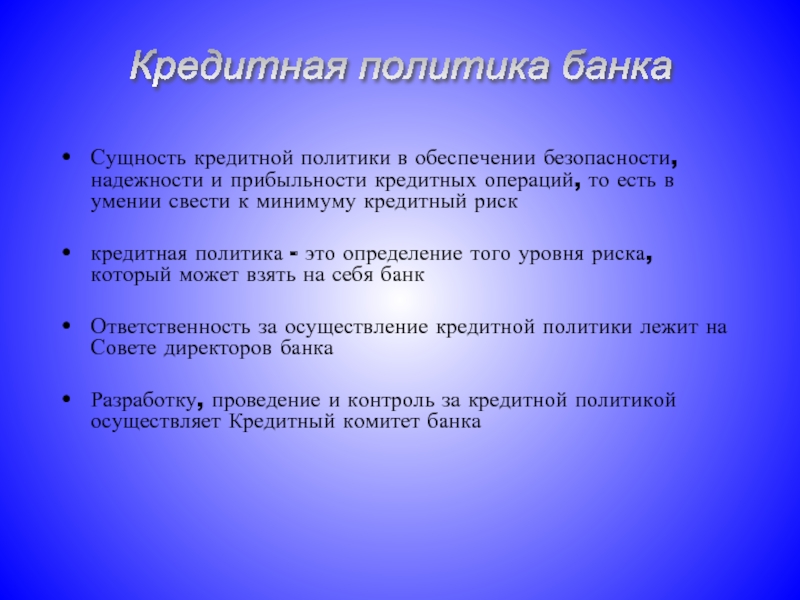 Кредитная политика банка

• Сущность кредитной политики в обеспечении безопасности, надежности и прибыльности кредитных операций, то есть в умении свести к минимуму кредитный риск

• кредитная политика - это определение того уровня риска, который может взять на себя банк

• Ответственность за осуществление кредитной политики лежит на Совете директоров банка

• Разработку, проведение и контроль за кредитной политикой осуществляет Кредитный комитет банка